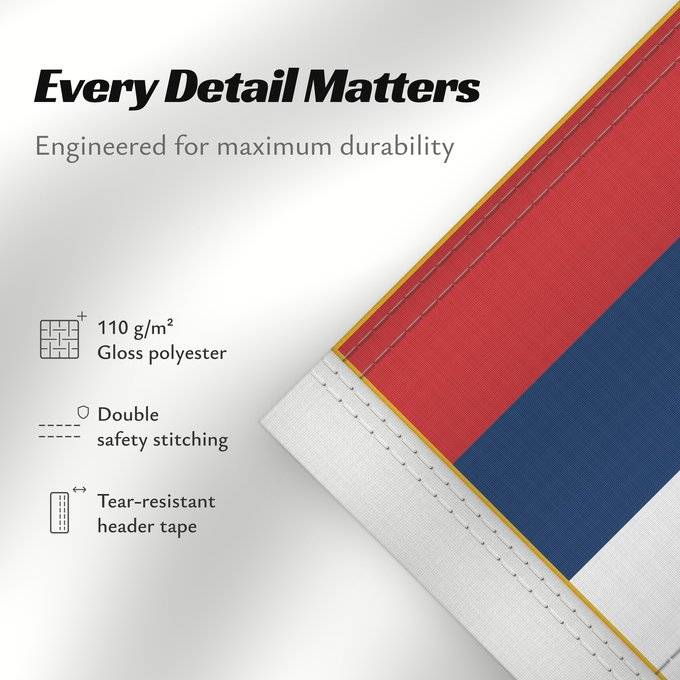 Every Detail Matters

Engineered for maximum durability

110 g/m²
Gloss polyester

Double
safety stitching

Tear-resistant
header tape